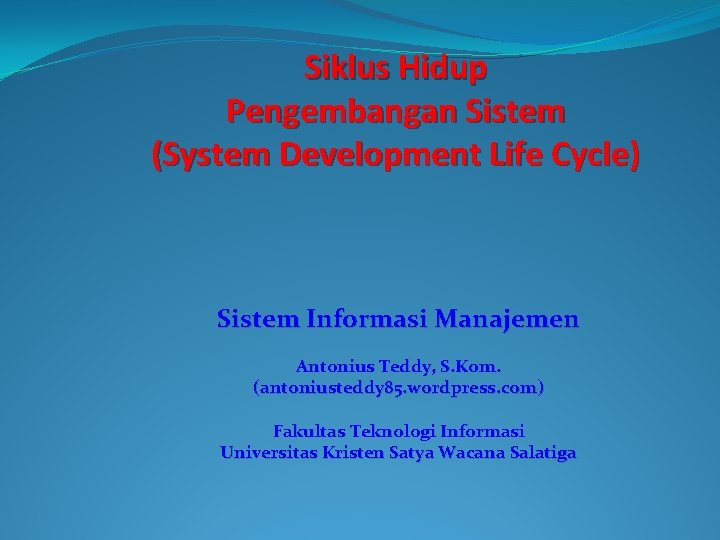 Siklus Hidup
Pengembangan Sistem
(System Development Life Cycle)

Sistem Informasi Manajemen

Antonius Teddy, S.Kom.
(antoniusteddy85.wordpress.com)

Fakultas Teknologi Informasi
Universitas Kristen Satya Wacana Salatiga